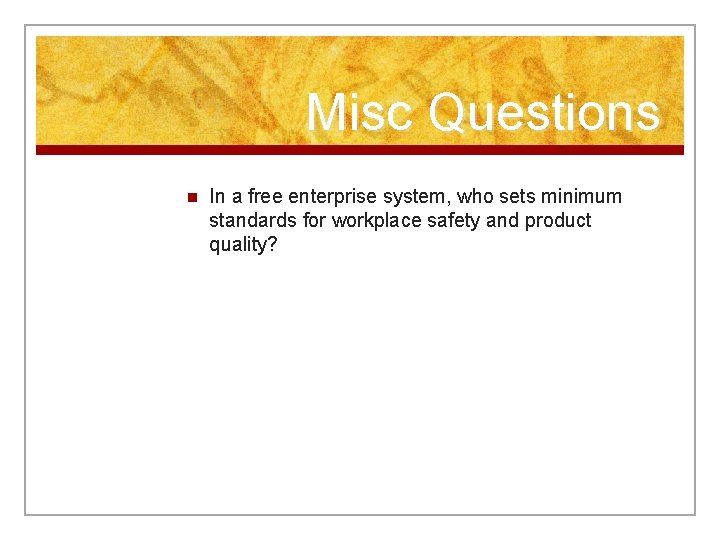 Misc Questions

In a free enterprise system, who sets minimum standards for workplace safety and product quality?